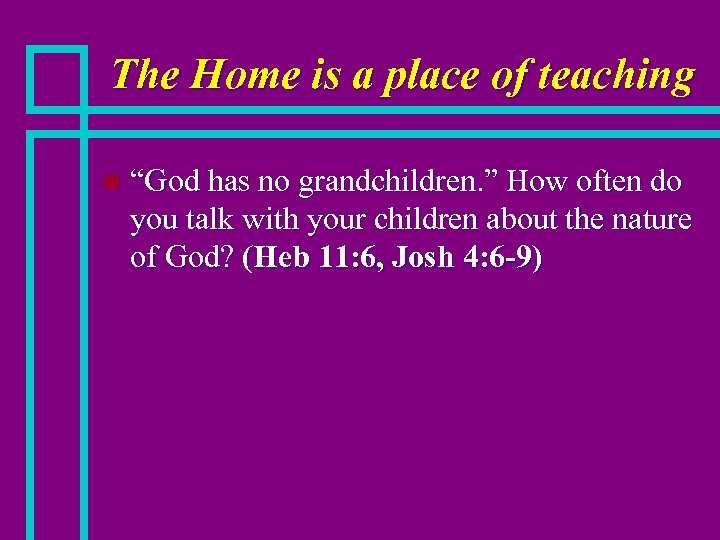 The Home is a place of teaching

“God has no grandchildren.” How often do you talk with your children about the nature of God? (Heb 11:6, Josh 4:6-9)